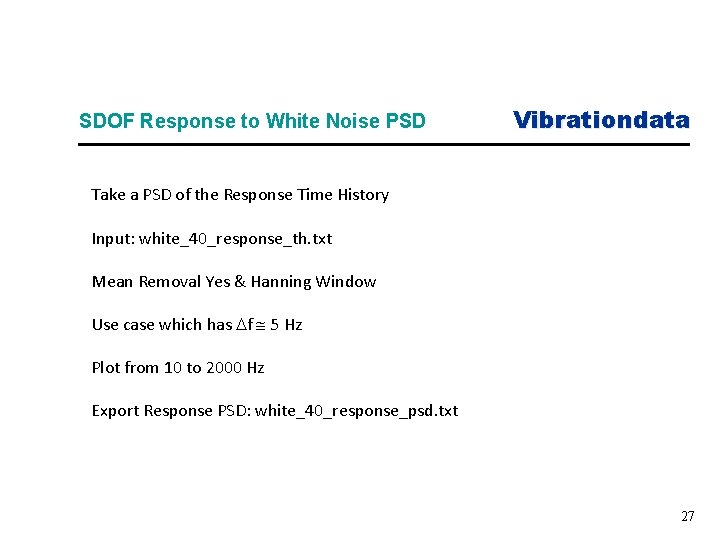 SDOF Response to White Noise PSD

Vibrationdata

Take a PSD of the Response Time History

Input: white_40_response_th.txt

Mean Removal Yes & Hanning Window

Use case which has $\Delta f \cong 5$ Hz

Plot from 10 to 2000 Hz

Export Response PSD: white_40_response_psd.txt

27